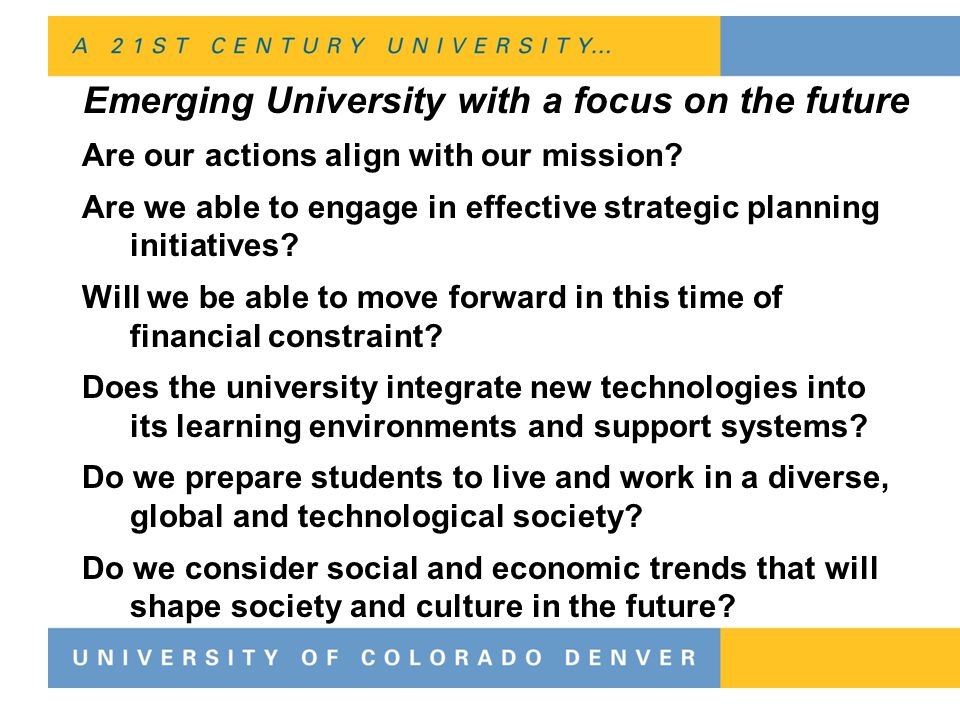 A 21ST CENTURY UNIVERSITY...

Emerging University with a focus on the future

Are our actions align with our mission?

Are we able to engage in effective strategic planning initiatives?

Will we be able to move forward in this time of financial constraint?

Does the university integrate new technologies into its learning environments and support systems?

Do we prepare students to live and work in a diverse, global and technological society?

Do we consider social and economic trends that will shape society and culture in the future?

UNIVERSITY OF COLORADO DENVER